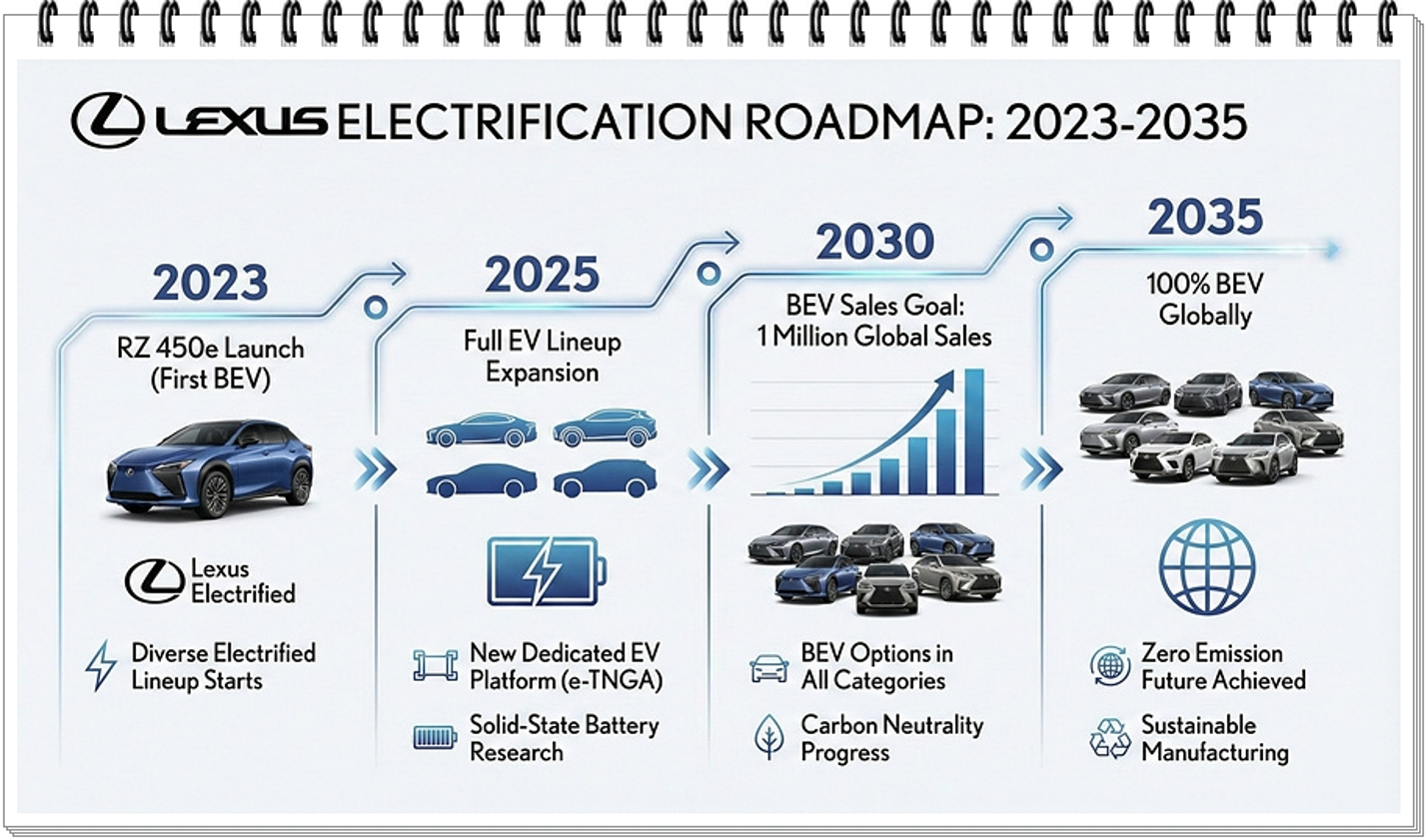 LEXUS ELECTRIFICATION ROADMAP: 2023-2035

2023

RZ 450e Launch (First BEV)

Lexus Electrified

Diverse Electrified Lineup Starts

2025

Full EV Lineup Expansion

New Dedicated EV Platform (e-TNGA)

Solid-State Battery Research

2030

BEV Sales Goal: 1 Million Global Sales

BEV Options in All Categories

Carbon Neutrality Progress

2035

100% BEV Globally

Zero Emission Future Achieved

Sustainable Manufacturing